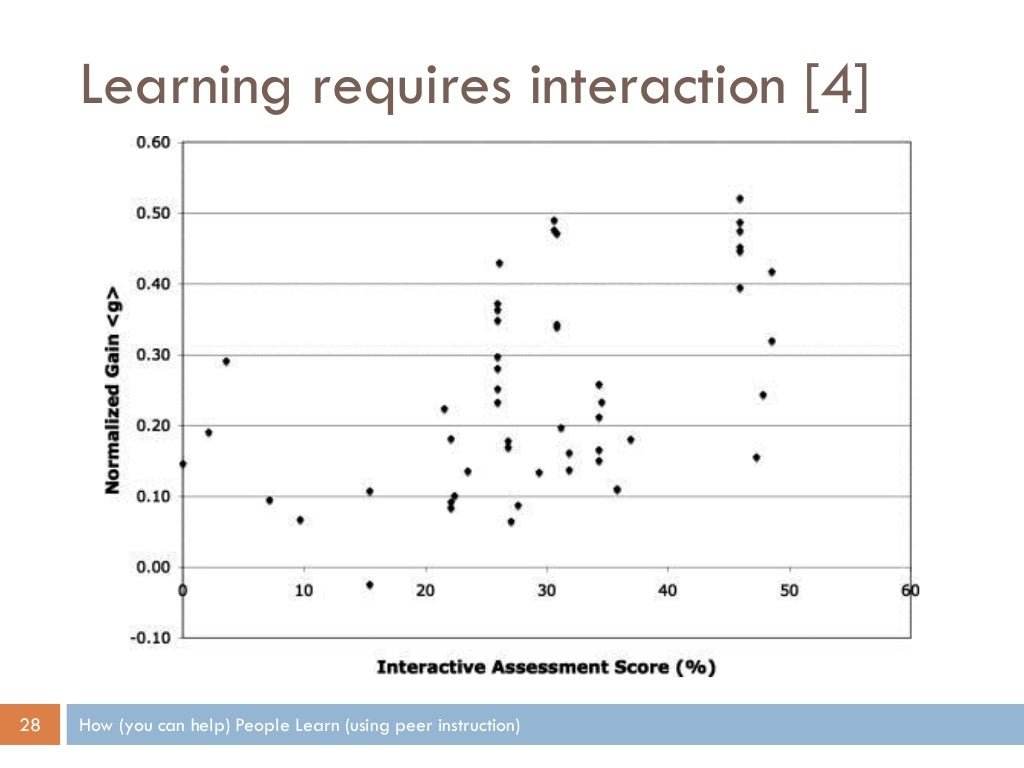 Learning requires interaction [4]

0.60
0.50
0.40
0.30
0.20
0.10
0.00
-0.10

Normalized Gain <g>

0
10
20
30
40
50
60

Interactive Assessment Score (%)

28

How (you can help) People Learn (using peer instruction)